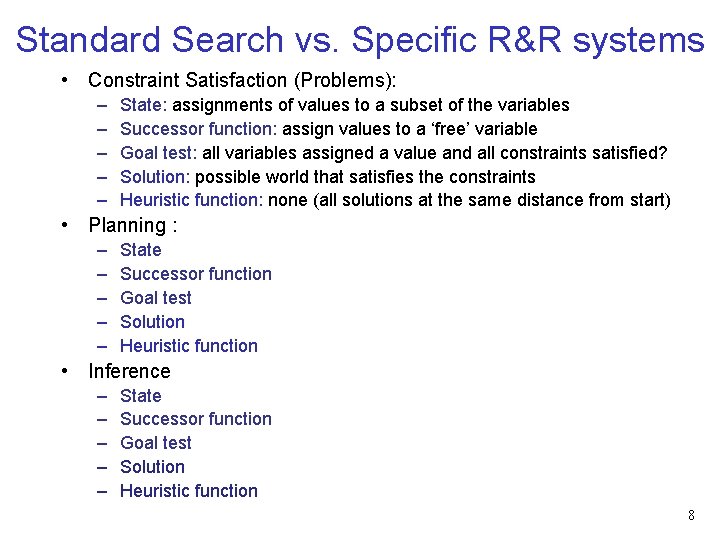 Standard Search vs. Specific R&R systems

• Constraint Satisfaction (Problems):
  – State: assignments of values to a subset of the variables
  – Successor function: assign values to a ‘free’ variable
  – Goal test: all variables assigned a value and all constraints satisfied?
  – Solution: possible world that satisfies the constraints
  – Heuristic function: none (all solutions at the same distance from start)
• Planning :
  – State
  – Successor function
  – Goal test
  – Solution
  – Heuristic function
• Inference
  – State
  – Successor function
  – Goal test
  – Solution
  – Heuristic function

8